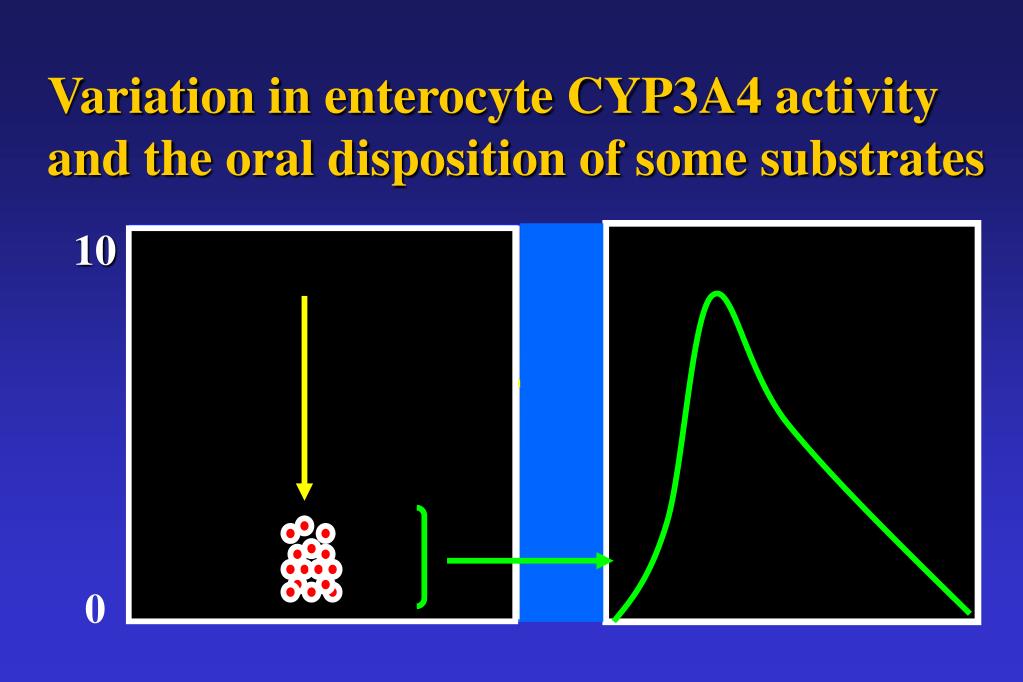 Variation in enterocyte CYP3A4 activity and the oral disposition of some substrates

10

0